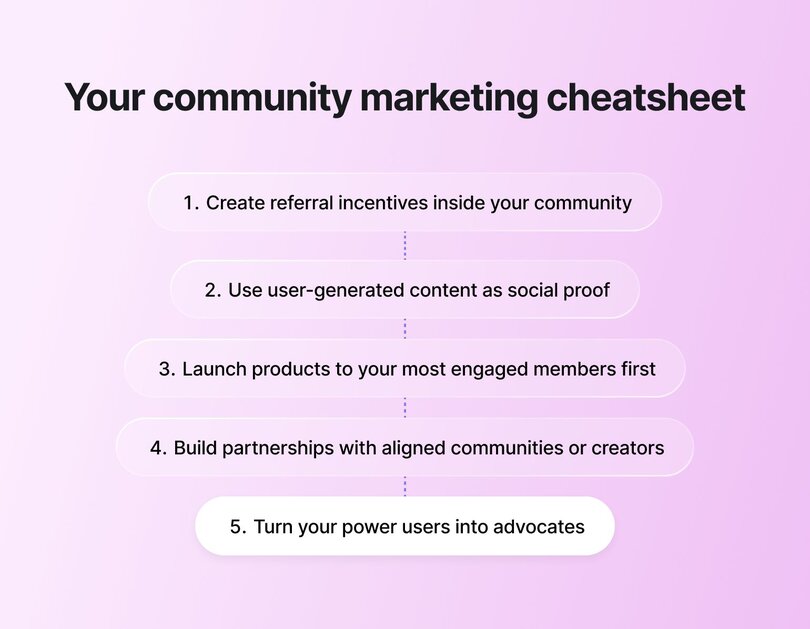 Your community marketing cheatsheet

1. Create referral incentives inside your community

2. Use user-generated content as social proof

3. Launch products to your most engaged members first

4. Build partnerships with aligned communities or creators

5. Turn your power users into advocates